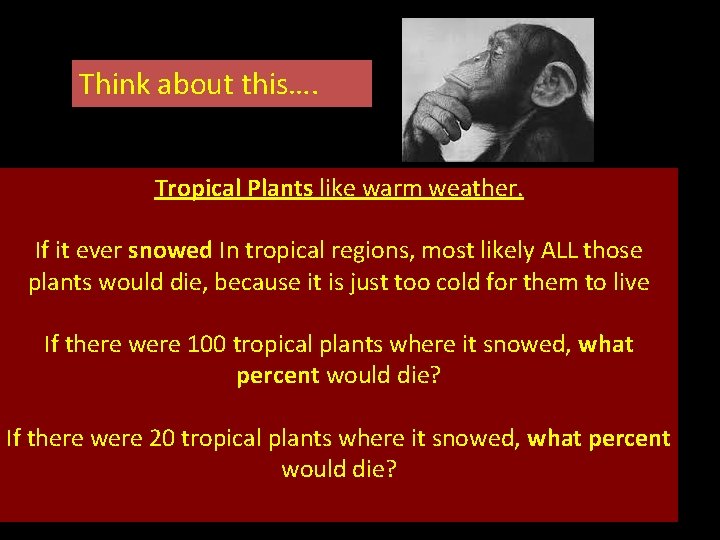 Think about this….

Tropical Plants like warm weather.

If it ever snowed In tropical regions, most likely ALL those plants would die, because it is just too cold for them to live

If there were 100 tropical plants where it snowed, what percent would die?

If there were 20 tropical plants where it snowed, what percent would die?